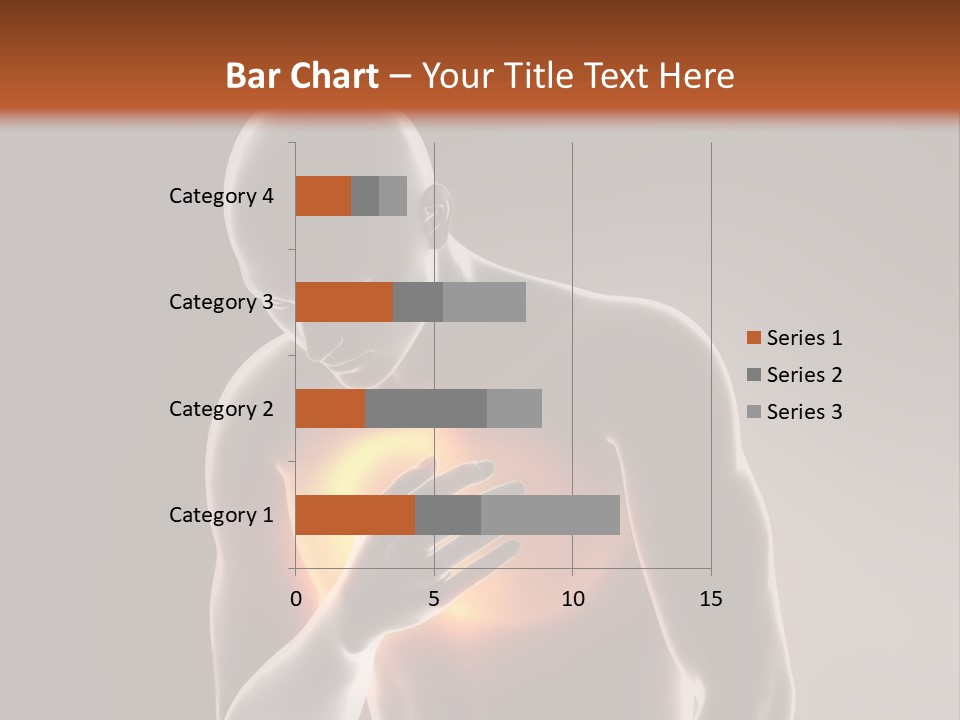 Bar Chart – Your Title Text Here

Category 4
Category 3
Category 2
Category 1

0
5
10
15

Series 1
Series 2
Series 3